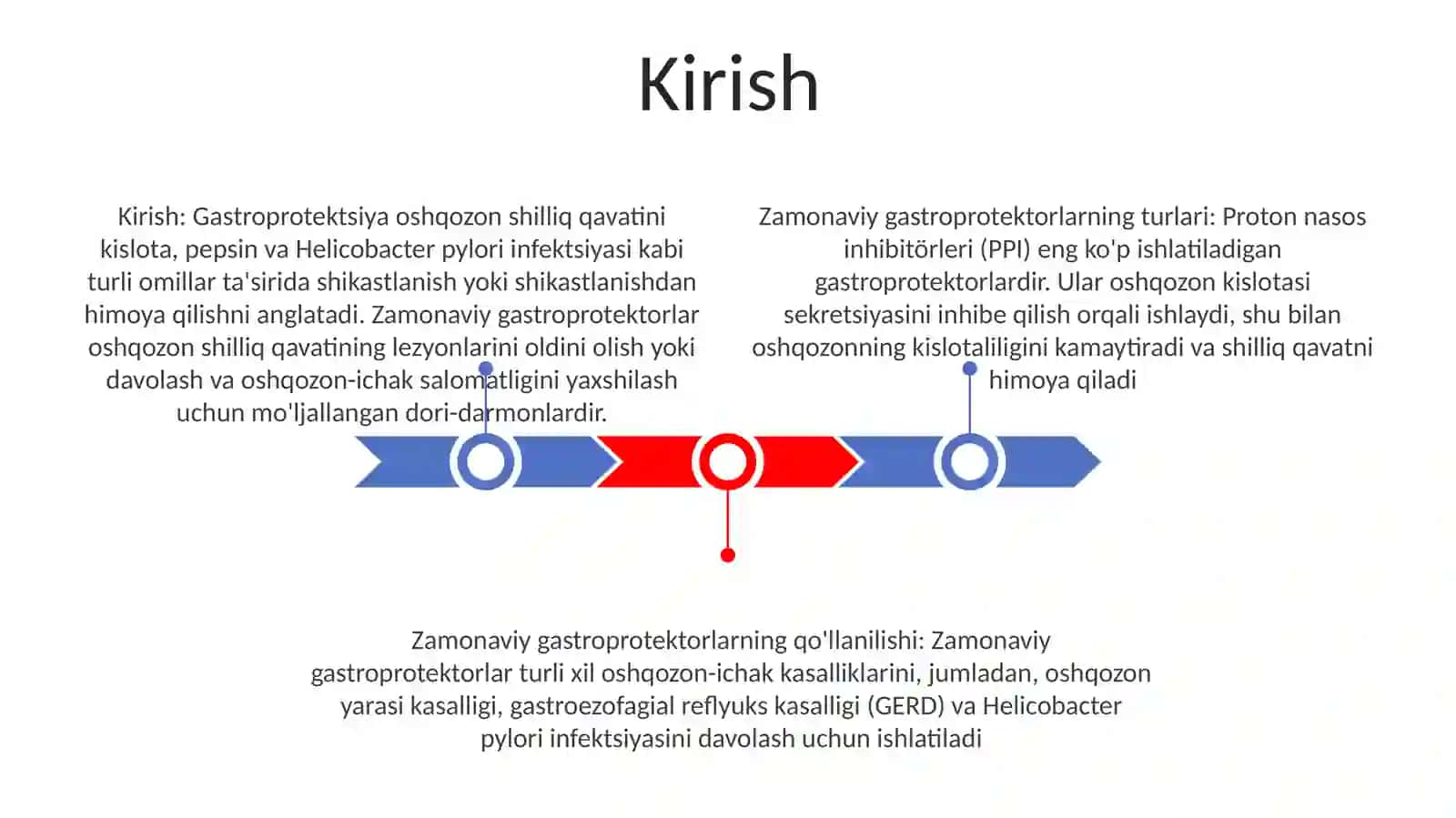 Kirish

Kirish: Gastroprotektsiya oshqozon shilliq qavatini kislota, pepsin va Helicobacter pylori infektsiyasi kabi turli omillar ta'sirida shikastlanish yoki shikastlanishdan himoya qilishni anglatadi. Zamonaviy gastroprotektorlar oshqozon shilliq qavatining lezyonlarini oldini olish yoki davolash va oshqozon-ichak salomatligini yaxshilash uchun mo'ljallangan dori-darmonlardir.

Zamonaviy gastroprotektorlarning turlari: Proton nasos inhibitörleri (PPI) eng ko'p ishlatiladigan gastroprotektorlardir. Ular oshqozon kislotasi sekretsiyasini inhibe qilish orqali ishlaydi, shu bilan oshqozonning kislotaliligini kamaytiradi va shilliq qavatni himoya qiladi

Zamonaviy gastroprotektorlarning qo'llanilishi: Zamonaviy gastroprotektorlar turli xil oshqozon-ichak kasalliklarini, jumladan, oshqozon yarasi kasalligi, gastroezofagial reflyuks kasalligi (GERD) va Helicobacter pylori infektsiyasini davolash uchun ishlatiladi